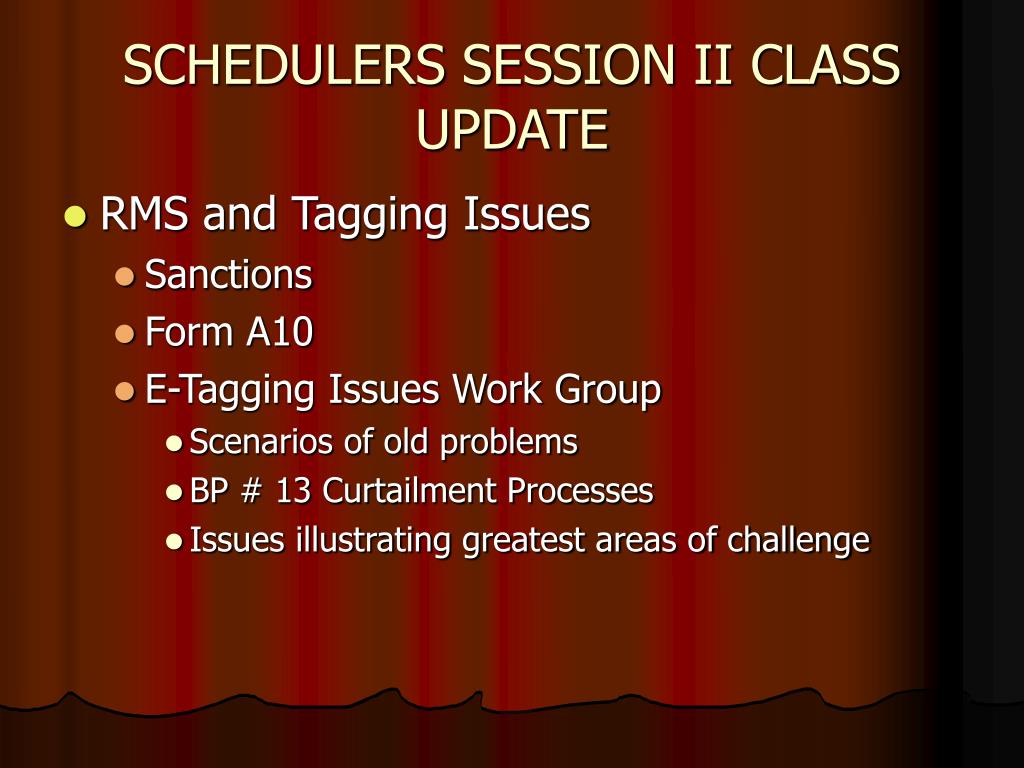 SCHEDULERS SESSION II CLASS UPDATE

- RMS and Tagging Issues
  - Sanctions
  - Form A10
  - E-Tagging Issues Work Group
    - Scenarios of old problems
    - BP # 13 Curtailment Processes
    - Issues illustrating greatest areas of challenge